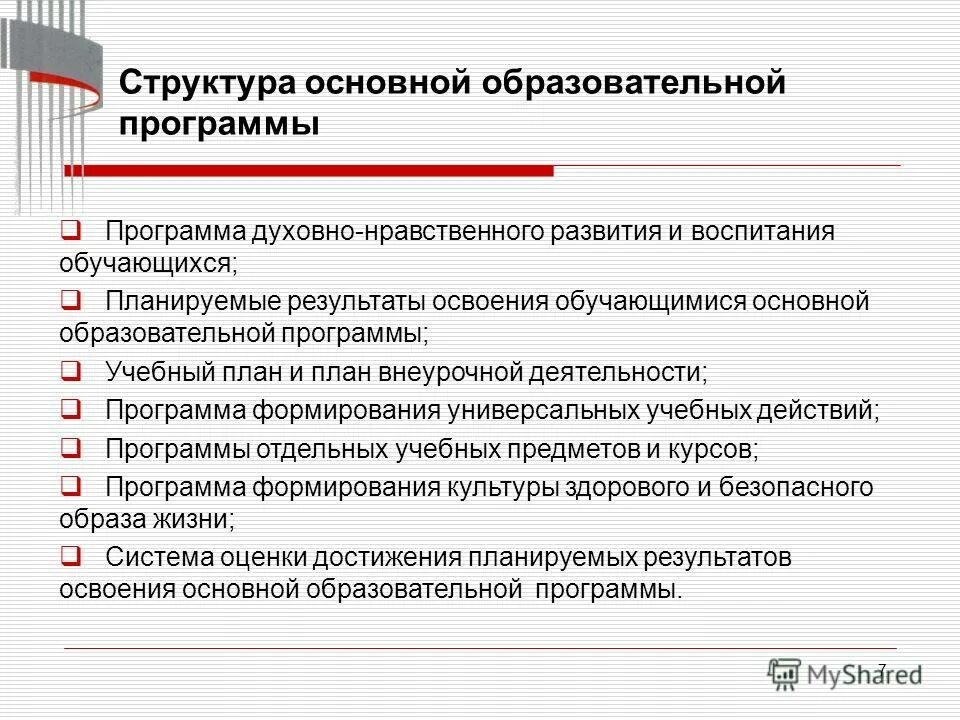 Структура основной образовательной программы

❑ Программа духовно-нравственного развития и воспитания обучающихся;

❑ Планируемые результаты освоения обучающимися основной образовательной программы;

❑ Учебный план и план внеурочной деятельности;

❑ Программа формирования универсальных учебных действий;

❑ Программы отдельных учебных предметов и курсов;

❑ Программа формирования культуры здорового и безопасного образа жизни;

❑ Система оценки достижения планируемых результатов освоения основной образовательной программы.

7

MyShared